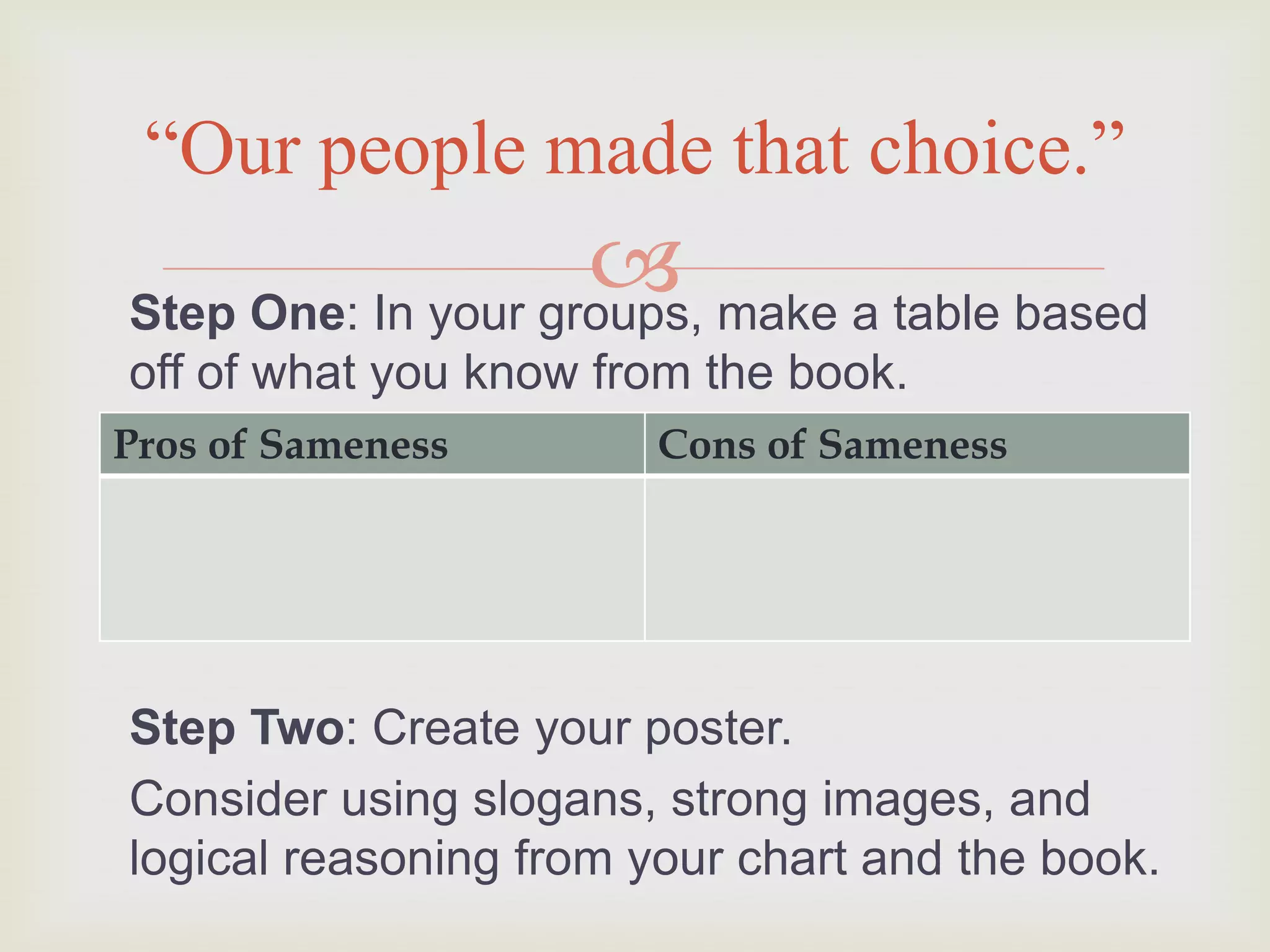 “Our people made that choice.”

Step One: In your groups, make a table based off of what you know from the book.

| Pros of Sameness | Cons of Sameness |
|---|---|
| | |

Step Two: Create your poster.

Consider using slogans, strong images, and logical reasoning from your chart and the book.